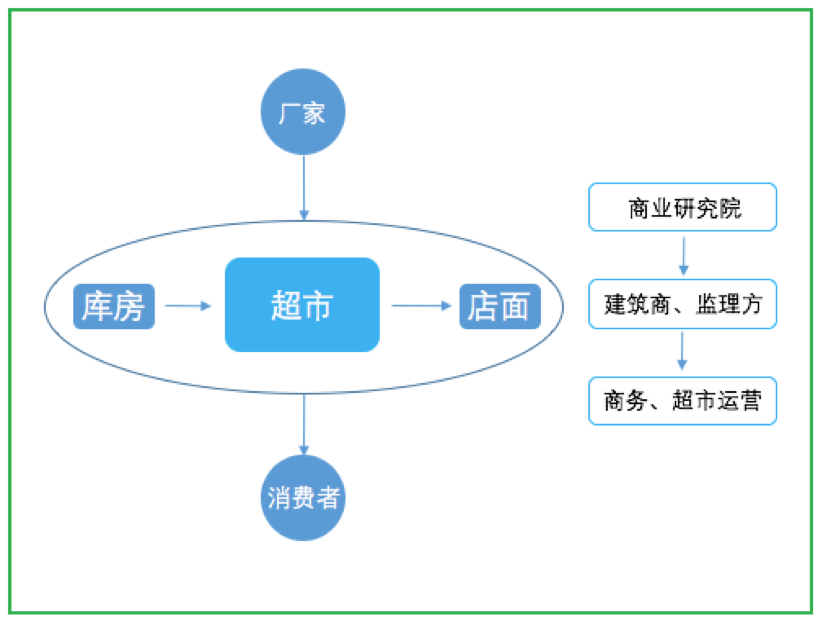 厂家

库房
超市
店面

消费者

商业研究院
建筑商、监理方
商务、超市运营